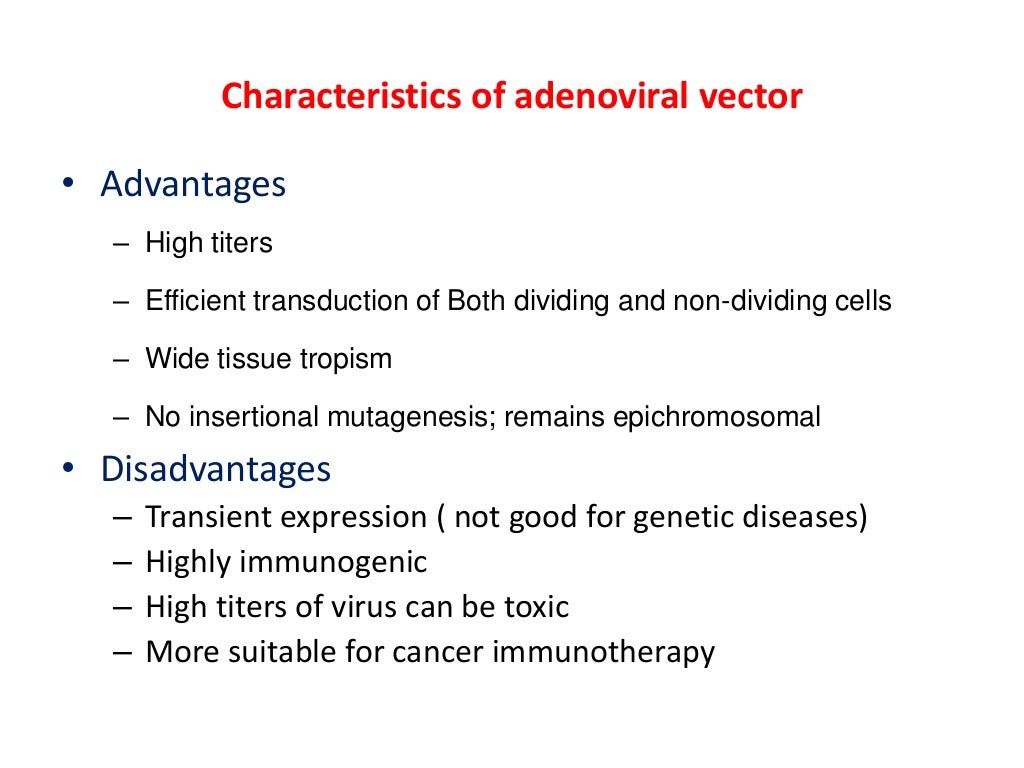 Characteristics of adenoviral vector

• Advantages

– High titers

– Efficient transduction of Both dividing and non-dividing cells

– Wide tissue tropism

– No insertional mutagenesis; remains epichromosomal

• Disadvantages

– Transient expression ( not good for genetic diseases)

– Highly immunogenic

– High titers of virus can be toxic

– More suitable for cancer immunotherapy